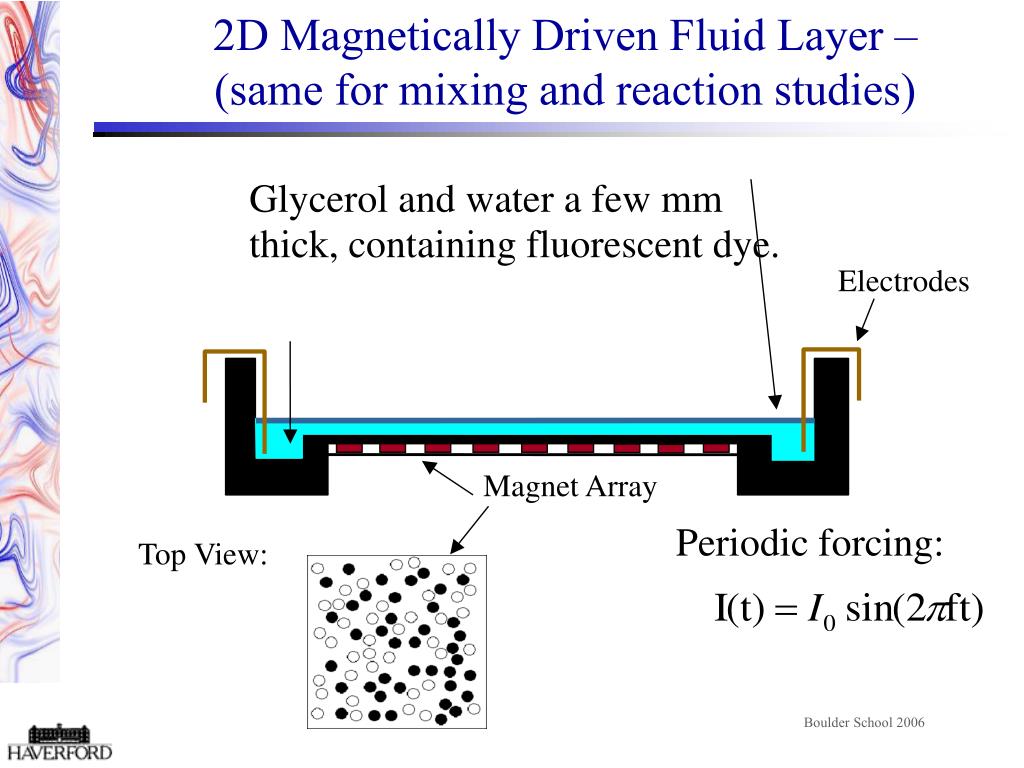 2D Magnetically Driven Fluid Layer – (same for mixing and reaction studies)

Glycerol and water a few mm thick, containing fluorescent dye.

Electrodes

Magnet Array

Top View:

Periodic forcing:

$I(t) = I_0 \sin(2\pi ft)$

Boulder School 2006

HAVERFORD